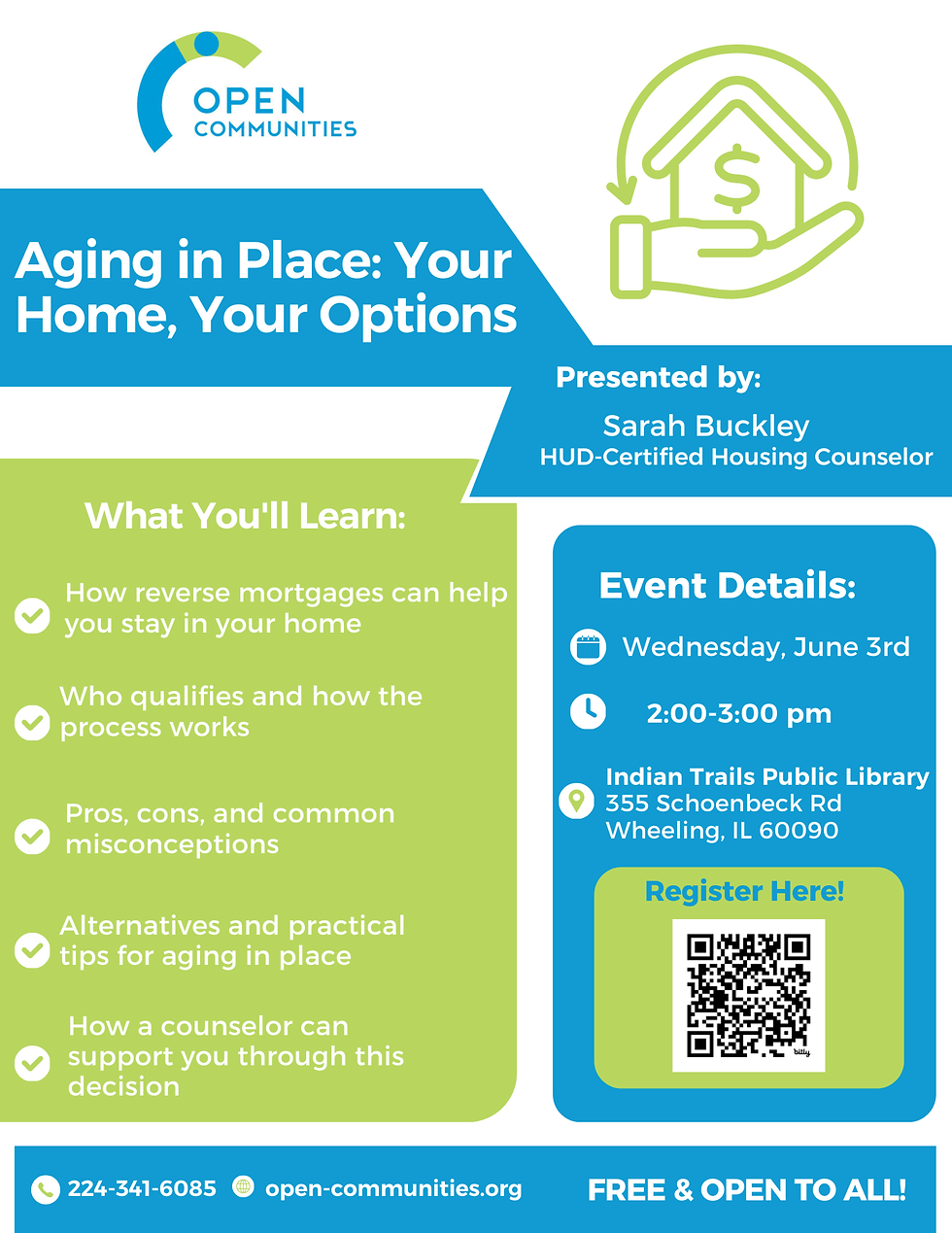 OPEN COMMUNITIES

Aging in Place: Your Home, Your Options

Presented by:
Sarah Buckley
HUD-Certified Housing Counselor

What You'll Learn:

How reverse mortgages can help you stay in your home

Who qualifies and how the process works

Pros, cons, and common misconceptions

Alternatives and practical tips for aging in place

How a counselor can support you through this decision

Event Details:

Wednesday, June 3rd

2:00-3:00 pm

Indian Trails Public Library
355 Schoenbeck Rd
Wheeling, IL 60090

Register Here!

bitly

224-341-6085 open-communities.org

FREE & OPEN TO ALL!